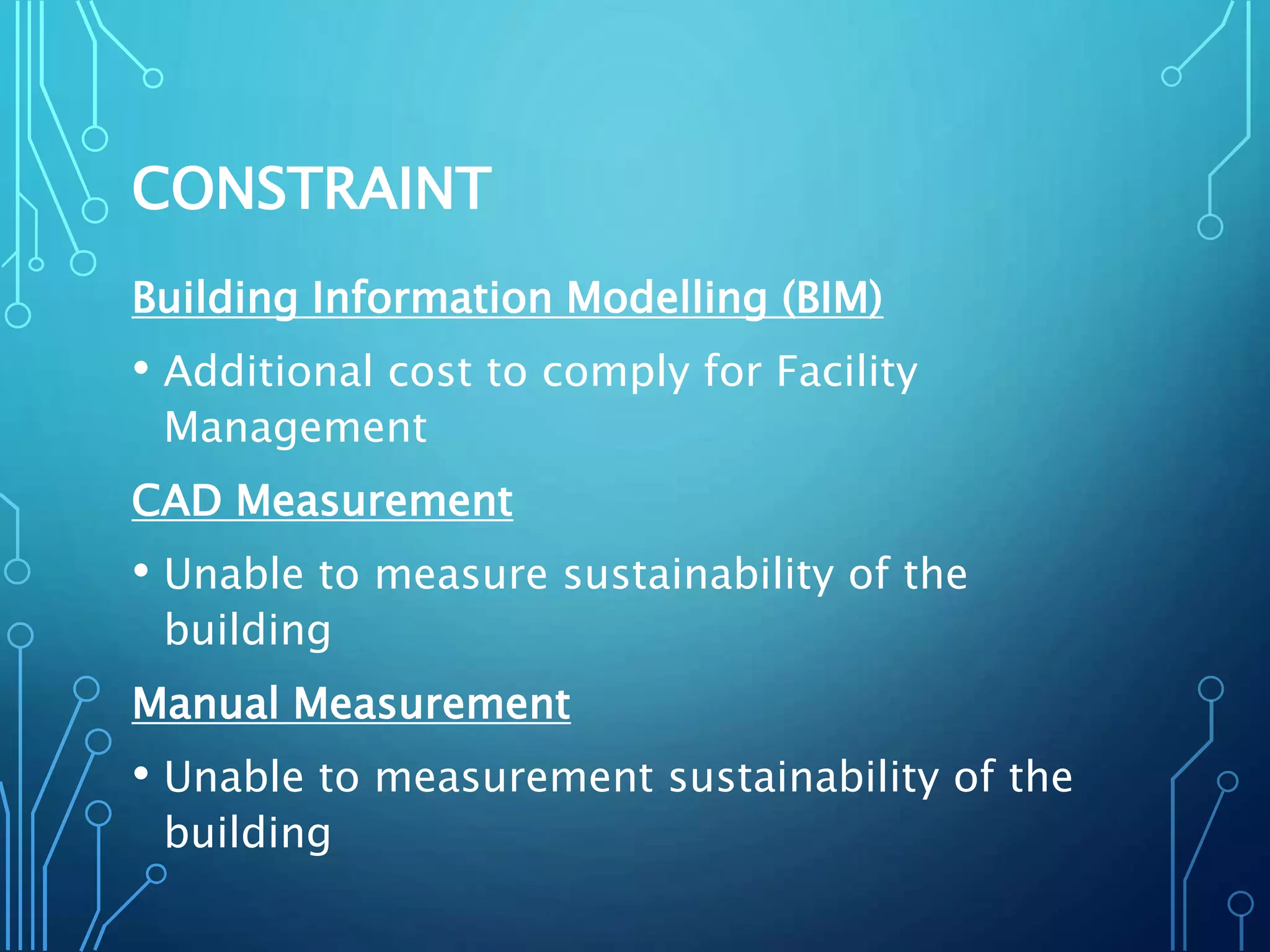 CONSTRAINT

Building Information Modelling (BIM)

• Additional cost to comply for Facility Management

CAD Measurement

• Unable to measure sustainability of the building

Manual Measurement

• Unable to measurement sustainability of the building